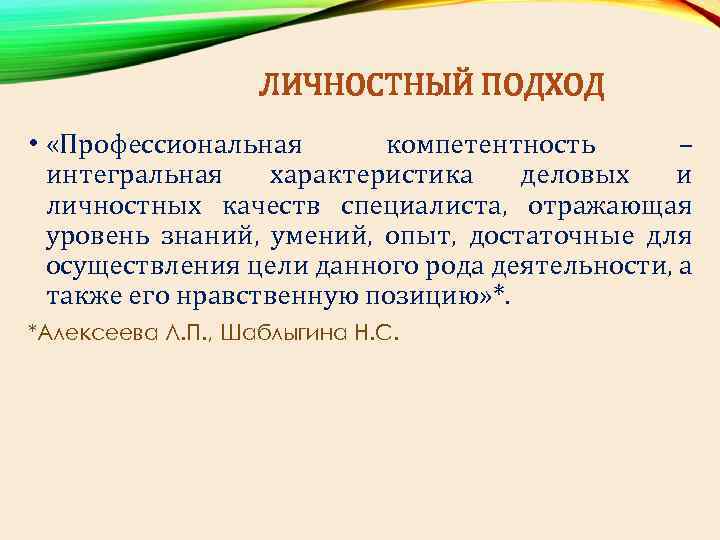 ЛИЧНОСТНЫЙ ПОДХОД

• «Профессиональная компетентность – интегральная характеристика деловых и личностных качеств специалиста, отражающая уровень знаний, умений, опыт, достаточные для осуществления цели данного рода деятельности, а также его нравственную позицию»*.

*Алексеева Л.П., Шаблыгина Н.С.